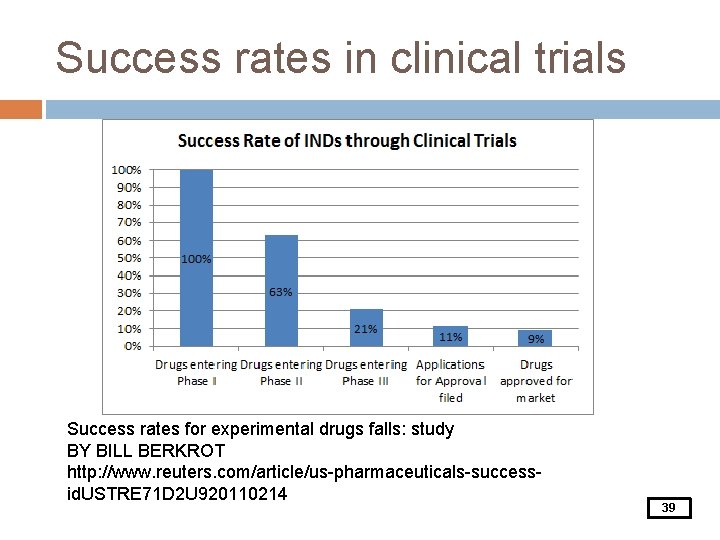 Success rates in clinical trials

Success Rate of INDs through Clinical Trials

100%
90%
80%
70%
60%
50%
40%
30%
20%
10%
0%

100%
63%
21%
11%
9%

Drugs entering Phase I
Drugs entering Phase II
Drugs entering Phase III
Applications for Approval filed
Drugs approved for market

Success rates for experimental drugs falls: study
BY BILL BERKROT
http://www.reuters.com/article/us-pharmaceuticals-success-idUSTRE71D2U920110214

39